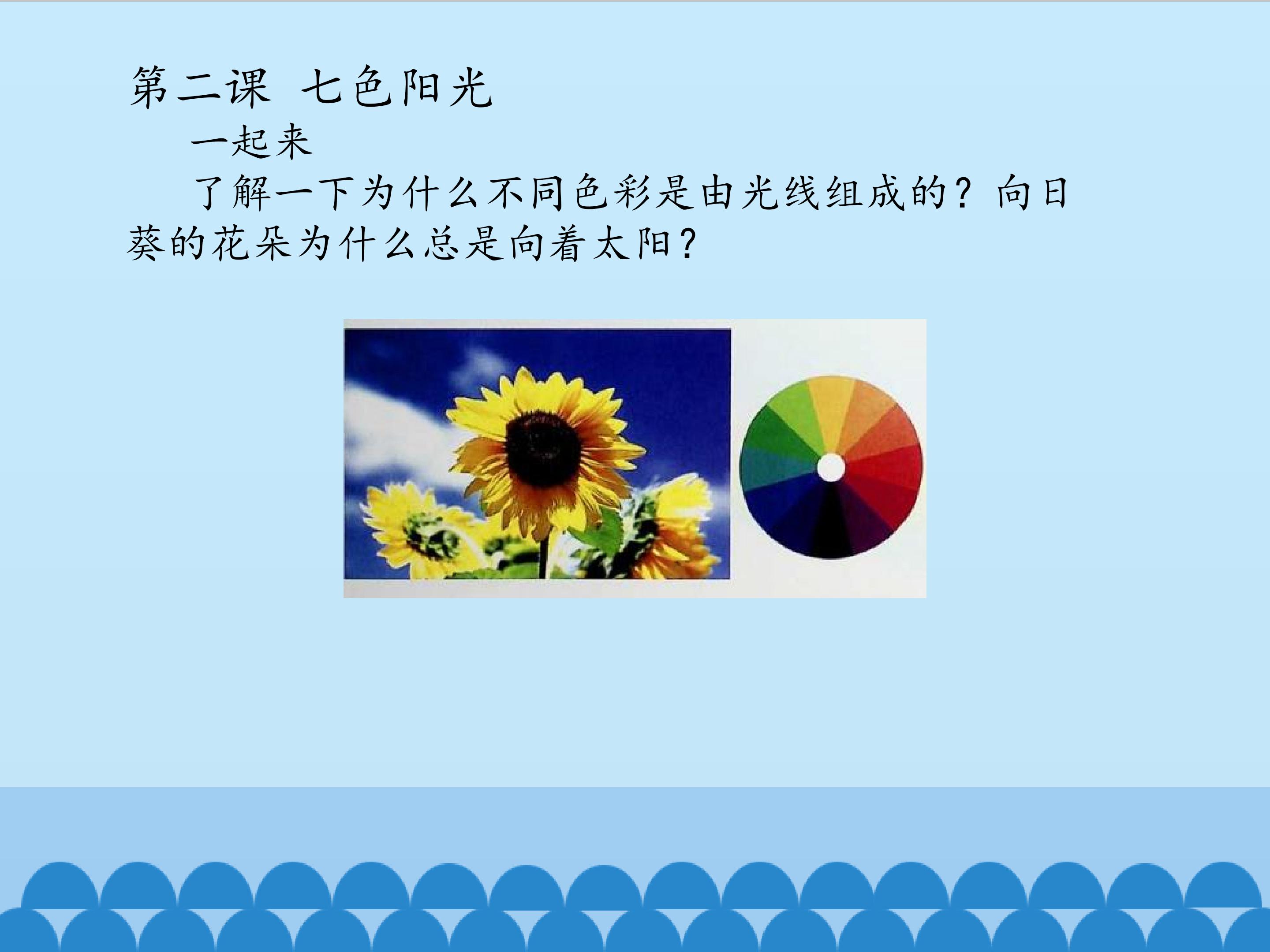 第二课 七色阳光

一起来

了解一下为什么不同色彩是由光线组成的？向日葵的花朵为什么总是向着太阳？